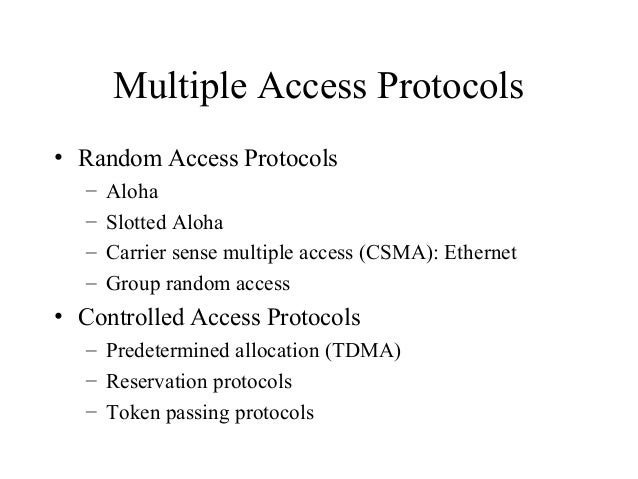 Multiple Access Protocols

• Random Access Protocols
– Aloha
– Slotted Aloha
– Carrier sense multiple access (CSMA): Ethernet
– Group random access

• Controlled Access Protocols
– Predetermined allocation (TDMA)
– Reservation protocols
– Token passing protocols